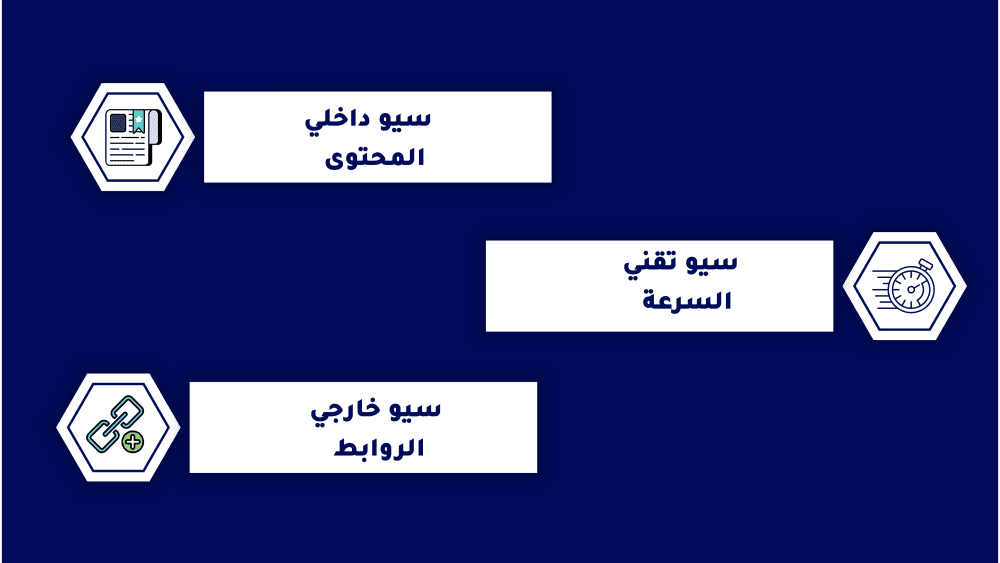 سيو داخلي
المحتوى

سيو تقني
السرعة

سيو خارجي
الروابط